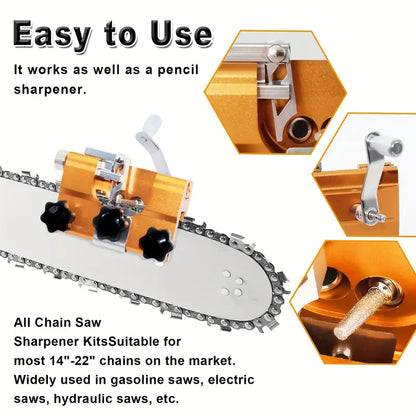 Easy to Use

It works as well as a pencil sharpener.

All Chain Saw Sharpener KitsSuitable for most 14"-22" chains on the market. Widely used in gasoline saws, electric saws, hydraulic saws, etc.